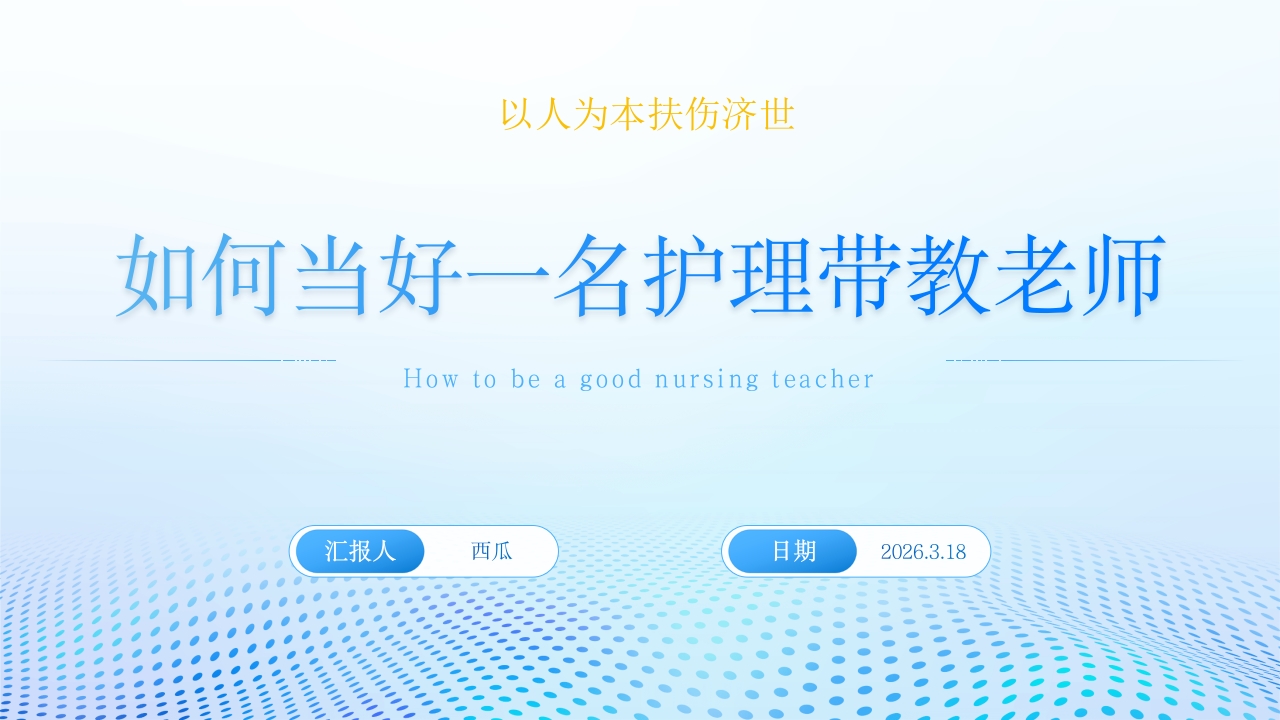 以人为本扶伤济世

如何当好一名护理带教老师

How to be a good nursing teacher

汇报人 西瓜

日期 2026.3.18